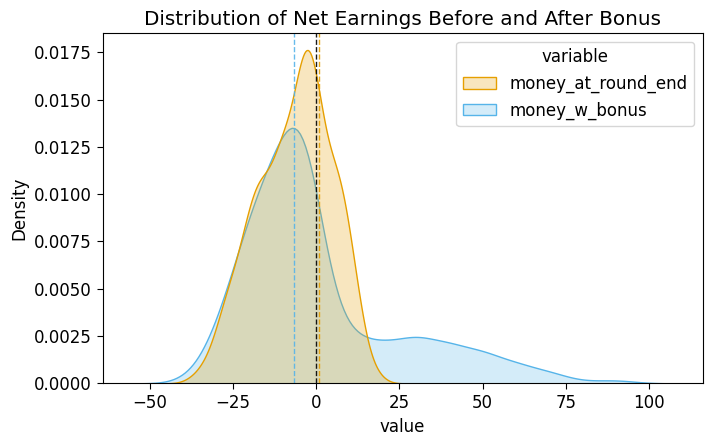 Distribution of Net Earnings Before and After Bonus

variable
money_at_round_end
money_w_bonus

Density

0.0175
0.0150
0.0125
0.0100
0.0075
0.0050
0.0025
0.0000

−50
−25
0
25
50
75
100

value